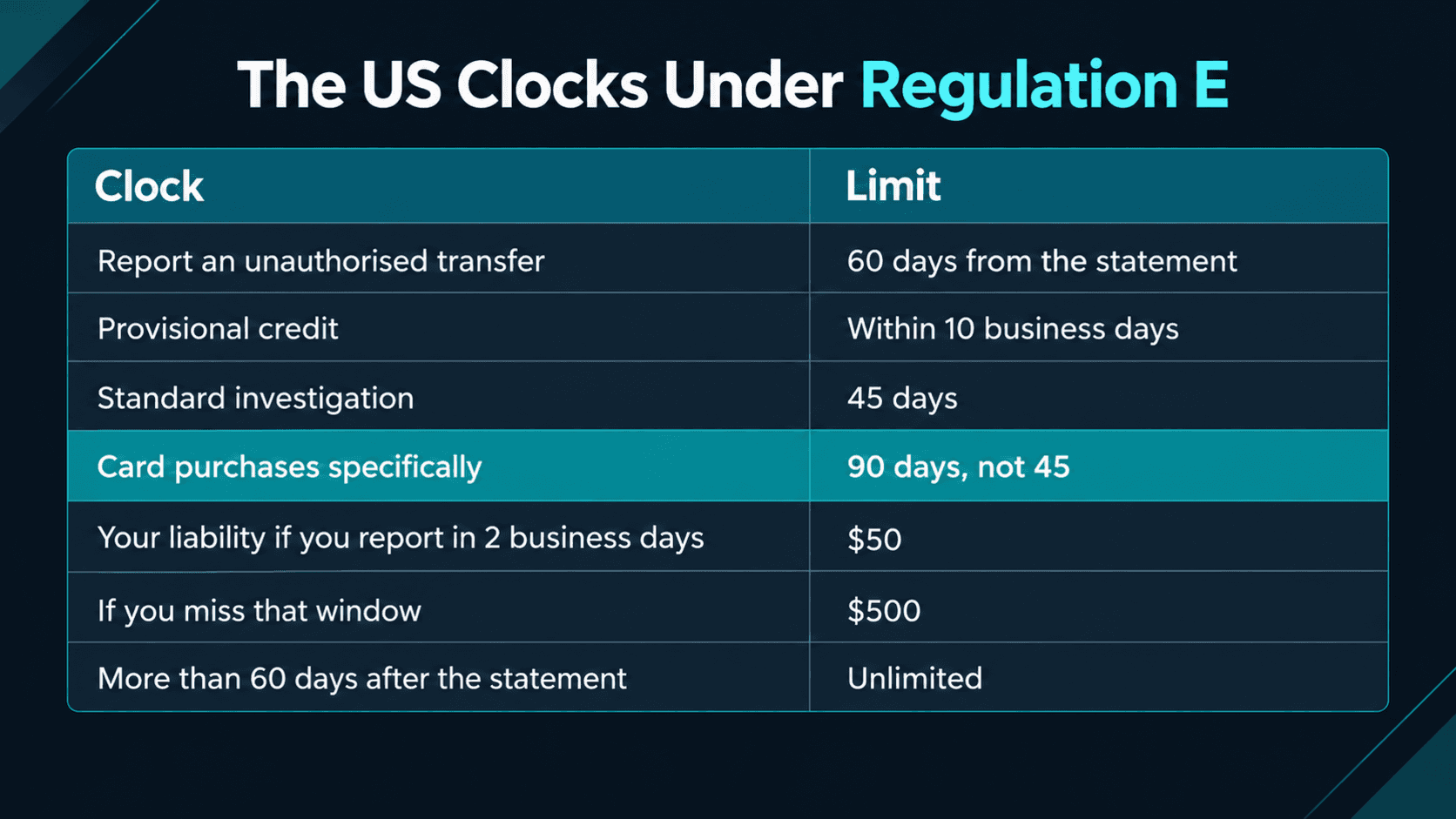 The US Clocks Under Regulation E

| Clock | Limit |
|---|---|
| Report an unauthorised transfer | 60 days from the statement |
| Provisional credit | Within 10 business days |
| Standard investigation | 45 days |
| Card purchases specifically | 90 days, not 45 |
| Your liability if you report in 2 business days | \$50 |
| If you miss that window | \$500 |
| More than 60 days after the statement | Unlimited |